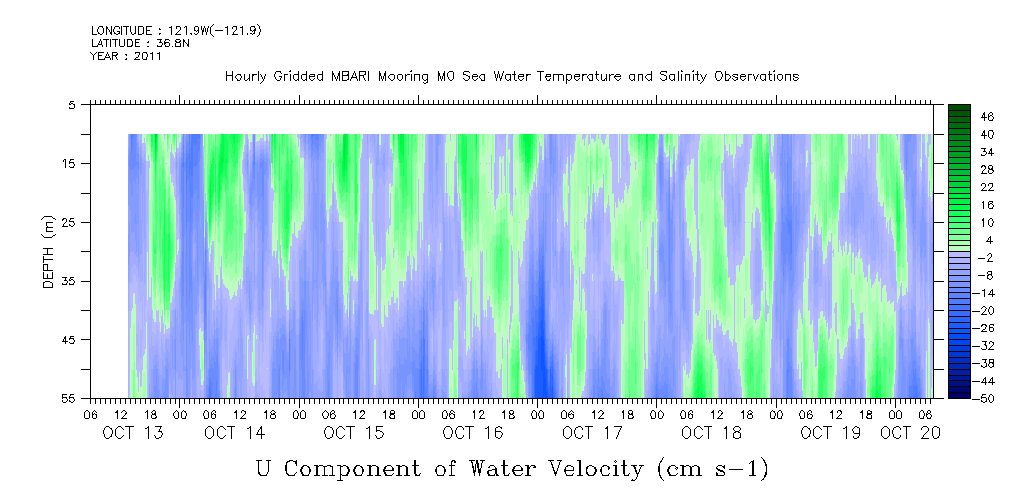 LONGITUDE : 121.9W(-121.9)
LATITUDE : 36.8N
YEAR : 2011

Hourly Gridded MBARI Mooring M0 Sea Water Temperature and Salinity Observations

DEPTH (m)

5
15
25
35
45
55

46
40
34
28
22
16
10
4
-2
-8
-14
-20
-26
-32
-38
-44
-50

06 12 18 00 06 12 18 00 06 12 18 00 06 12 18 00 06 12 18 00 06 12 18 00 06 12 18 00 06 12 18 00 06

OCT 13 OCT 14 OCT 15 OCT 16 OCT 17 OCT 18 OCT 19 OCT 20

U Component of Water Velocity (cm s-1)